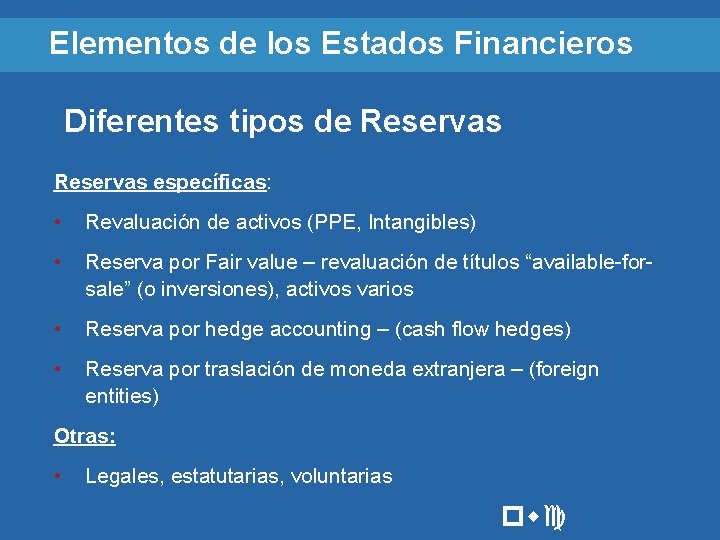 Elementos de los Estados Financieros

Diferentes tipos de Reservas

Reservas específicas:

• Revaluación de activos (PPE, Intangibles)

• Reserva por Fair value – revaluación de títulos “available-for-sale” (o inversiones), activos varios

• Reserva por hedge accounting – (cash flow hedges)

• Reserva por traslación de moneda extranjera – (foreign entities)

Otras:

• Legales, estatutarias, voluntarias

pwc